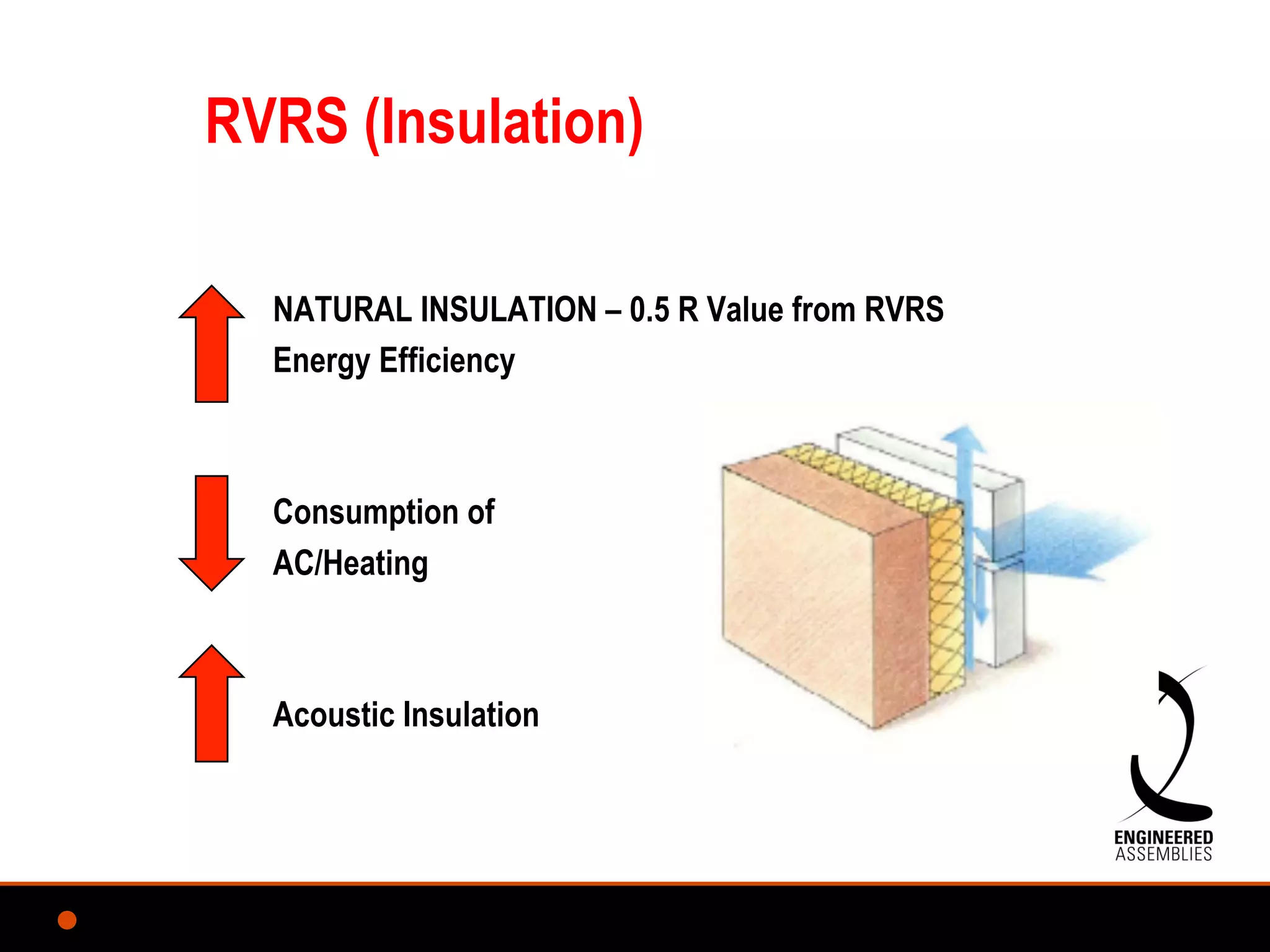 RVRS (Insulation)

NATURAL INSULATION – 0.5 R Value from RVRS
Energy Efficiency

Consumption of
AC/Heating

Acoustic Insulation

ENGINEERED
ASSEMBLIES